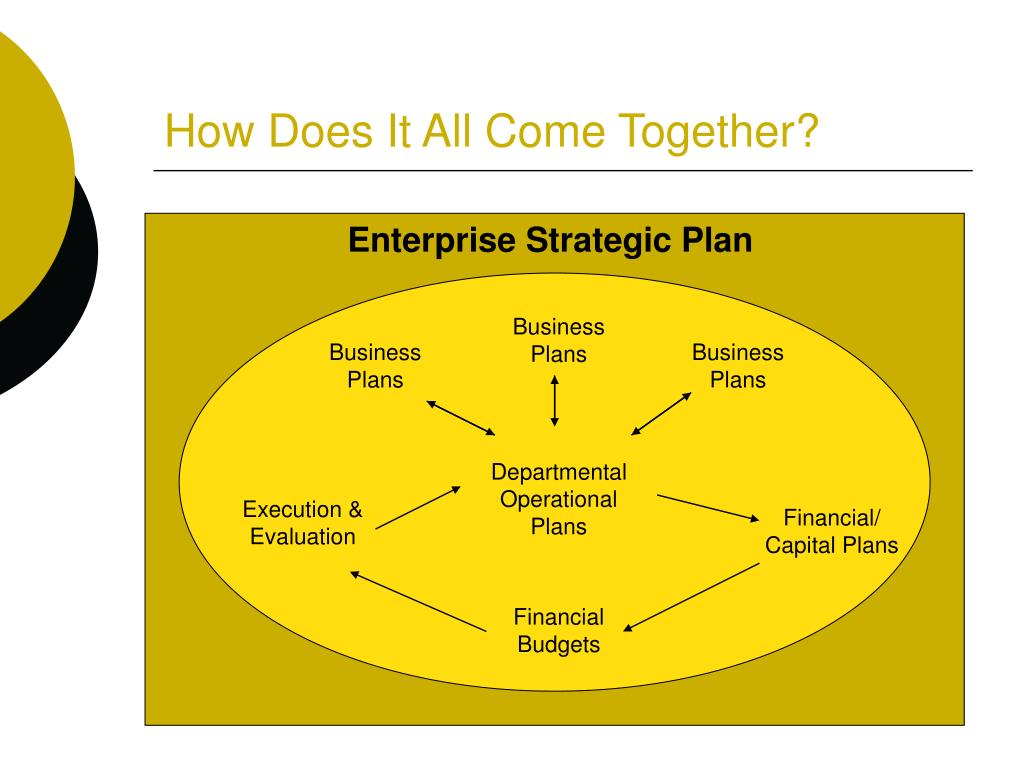 How Does It All Come Together?

Enterprise Strategic Plan

Business Plans

Business Plans

Business Plans

Departmental Operational Plans

Execution & Evaluation

Financial/ Capital Plans

Financial Budgets